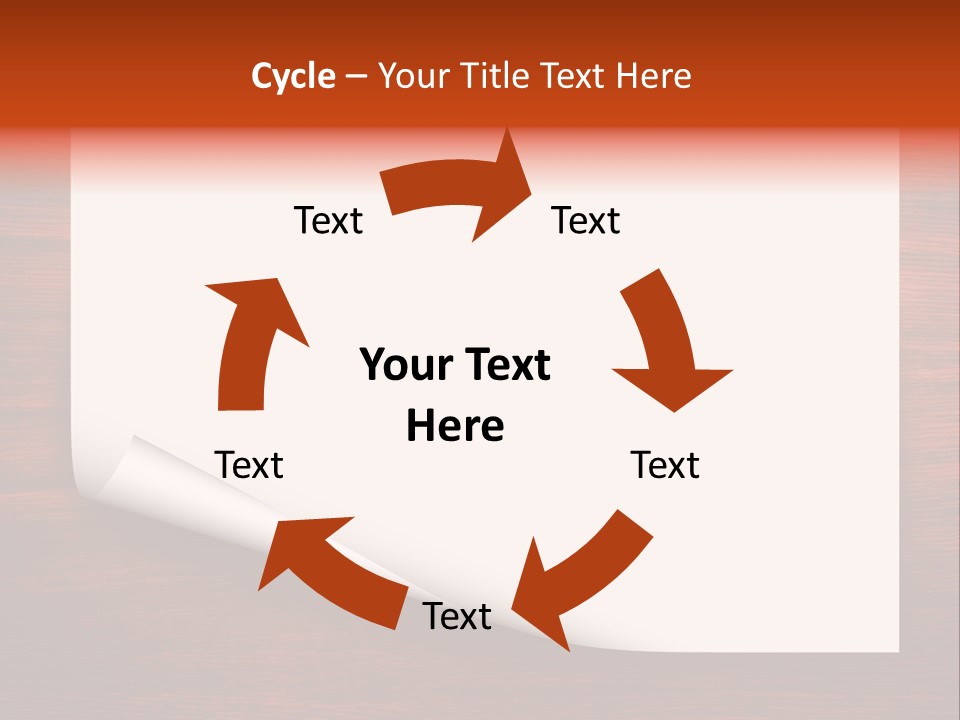 Cycle – Your Title Text Here

Text

Text

Your Text Here

Text

Text

Text